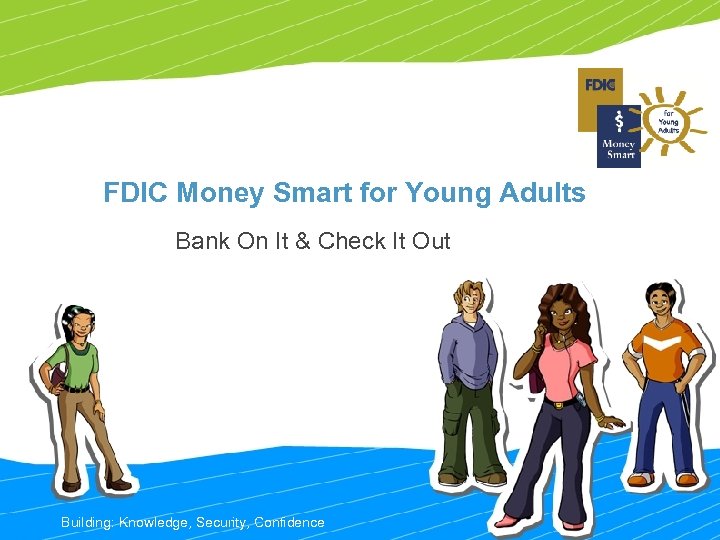 FDIC

$

Money Smart

for Young Adults

FDIC Money Smart for Young Adults

Bank On It & Check It Out

Building: Knowledge, Security, Confidence